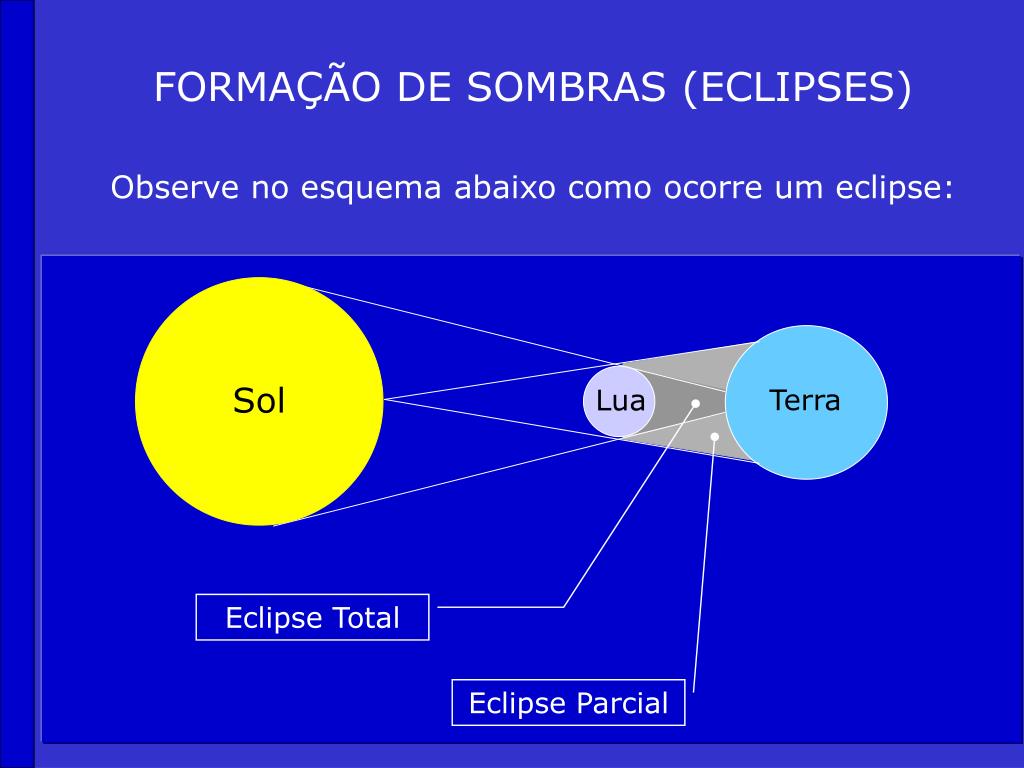 FORMAÇÃO DE SOMBRAS (ECLIPSES)

Observe no esquema abaixo como ocorre um eclipse:

Sol

Lua

Terra

Eclipse Total

Eclipse Parcial